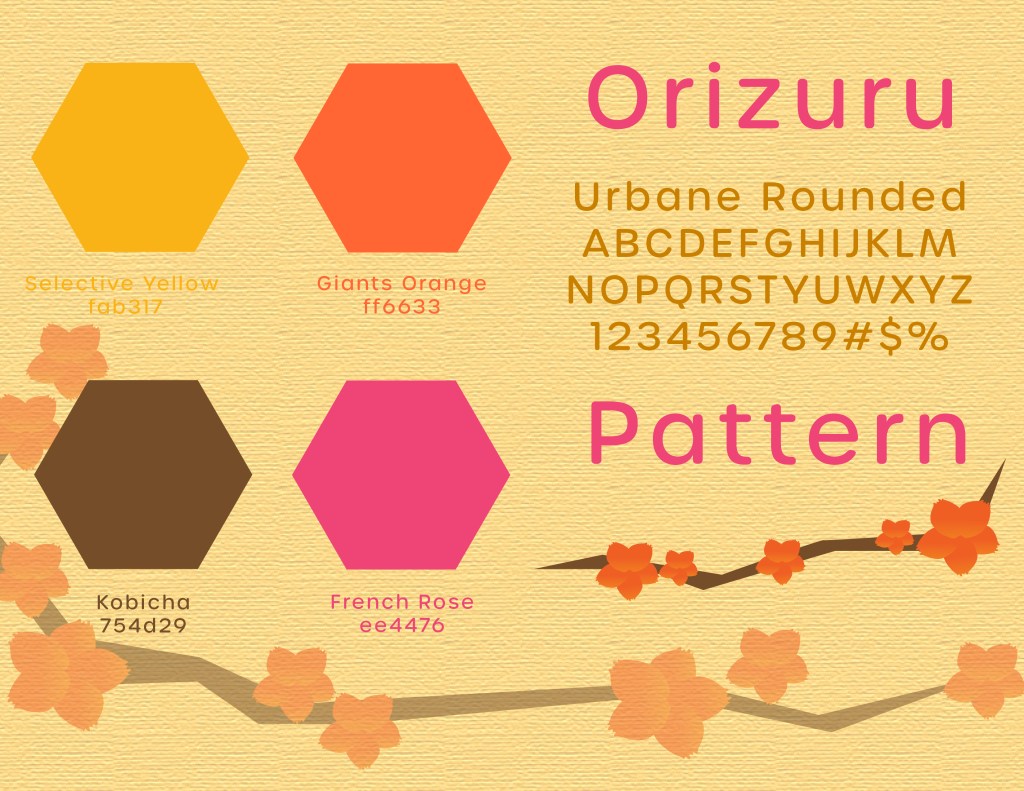 Selective Yellow
fab317

Giants Orange
ff6633

Kobicha
754d29

French Rose
ee4476

Orizuru

Urbane Rounded
ABCDEFGHIJKLM
NOPQRSTYUWXYZ
123456789#$%

Pattern